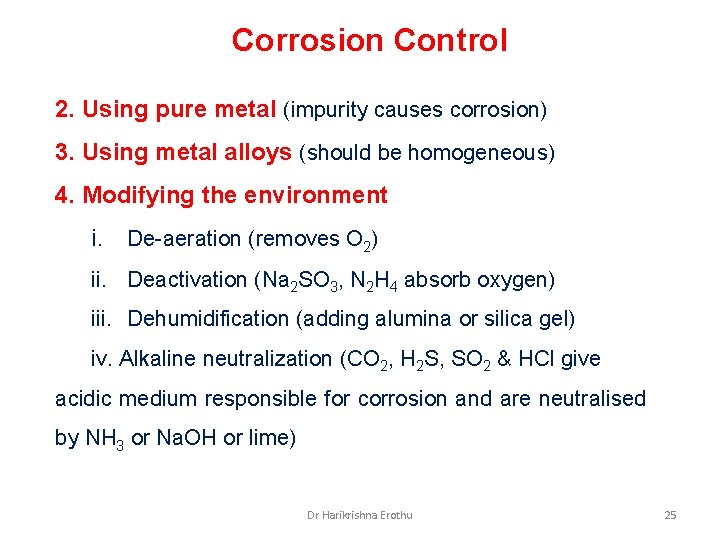 Corrosion Control

2. Using pure metal (impurity causes corrosion)

3. Using metal alloys (should be homogeneous)

4. Modifying the environment

i. De-aeration (removes $O_2$)

ii. Deactivation ($Na_2SO_3$, $N_2H_4$ absorb oxygen)

iii. Dehumidification (adding alumina or silica gel)

iv. Alkaline neutralization ($CO_2$, $H_2S$, $SO_2$ & HCl give acidic medium responsible for corrosion and are neutralised by $NH_3$ or NaOH or lime)

Dr Harikrishna Erothu

25